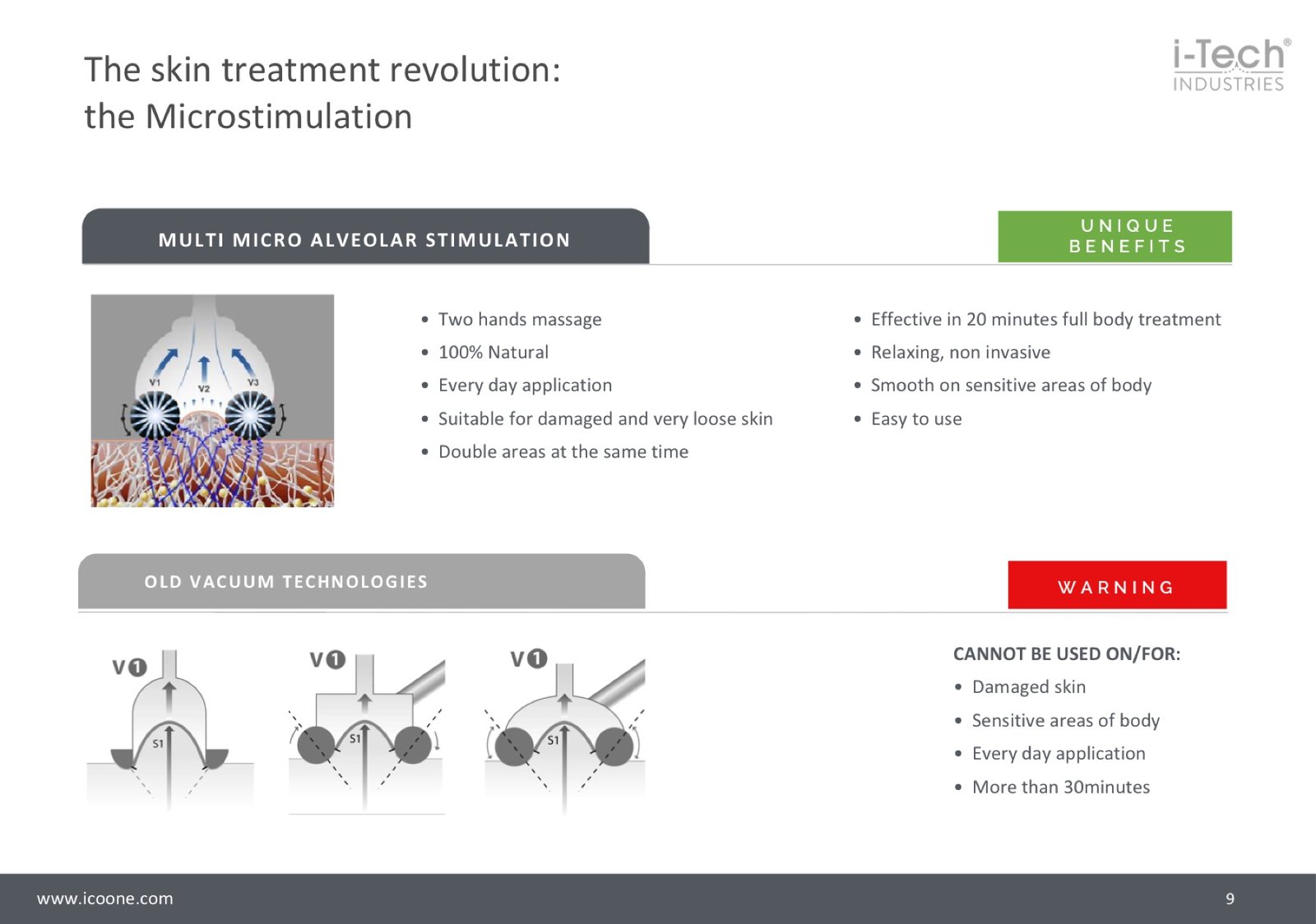 The skin treatment revolution:
the Microstimulation

i-Tech®
INDUSTRIES

MULTI MICRO ALVEOLAR STIMULATION

UNIQUE BENEFITS

V1 V2 V3

• Two hands massage
• 100% Natural
• Every day application
• Suitable for damaged and very loose skin
• Double areas at the same time

• Effective in 20 minutes full body treatment
• Relaxing, non invasive
• Smooth on sensitive areas of body
• Easy to use

OLD VACUUM TECHNOLOGIES

WARNING

V1 S1 V1 S1 V1 S1

CANNOT BE USED ON/FOR:
• Damaged skin
• Sensitive areas of body
• Every day application
• More than 30minutes

www.icoone.com

9